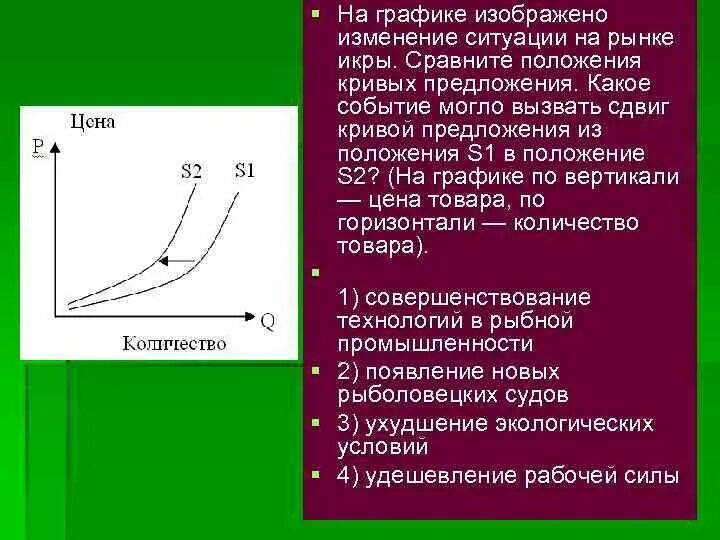 Цена
P
S2
S1
Q
Количество

На графике изображено изменение ситуации на рынке икры. Сравните положения кривых предложения. Какое событие могло вызвать сдвиг кривой предложения из положения S1 в положение S2? (На графике по вертикали — цена товара, по горизонтали — количество товара).

1) совершенствование технологий в рыбной промышленности

2) появление новых рыболовецких судов

3) ухудшение экологических условий

4) удешевление рабочей силы